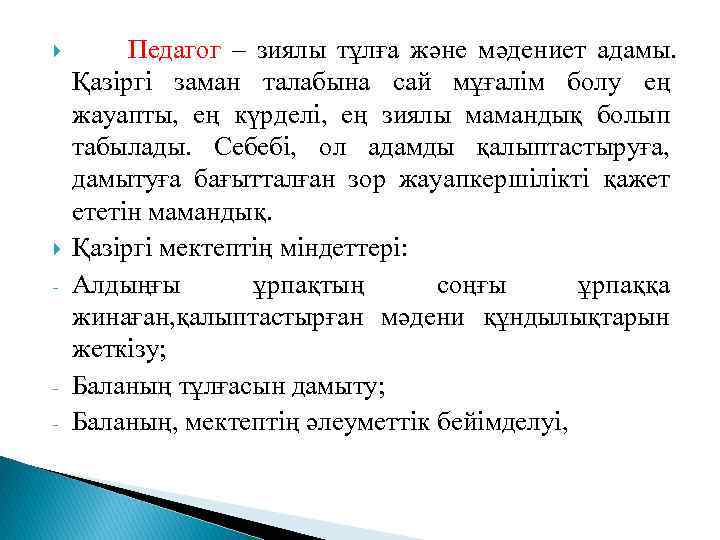 Педагог – зиялы тұлға және мәдениет адамы. Қазіргі заман талабына сай мұғалім болу ең жауапты, ең күрделі, ең зиялы мамандық болып табылады. Себебі, ол адамды қалыптастыруға, дамытуға бағытталған зор жауапкершілікті қажет ететін мамандық.

Қазіргі мектептің міндеттері:

- Алдыңғы ұрпақтың соңғы ұрпаққа жинаған,қалыптастырған мәдени құндылықтарын жеткізу;
- Баланың тұлғасын дамыту;
- Баланың, мектептің әлеуметтік бейімделуі,